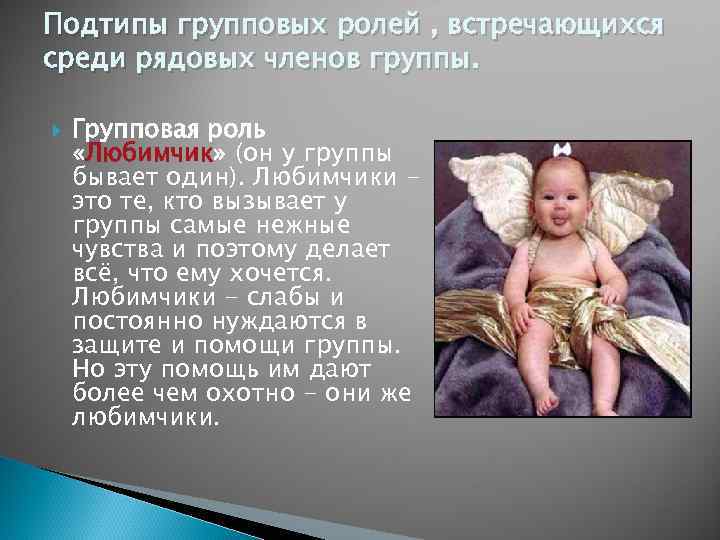 Подтипы групповых ролей , встречающихся среди рядовых членов группы.

Групповая роль «Любимчик» (он у группы бывает один). Любимчики – это те, кто вызывает у группы самые нежные чувства и поэтому делает всё, что ему хочется. Любимчики – слабы и постоянно нуждаются в защите и помощи группы. Но эту помощь им дают более чем охотно – они же любимчики.